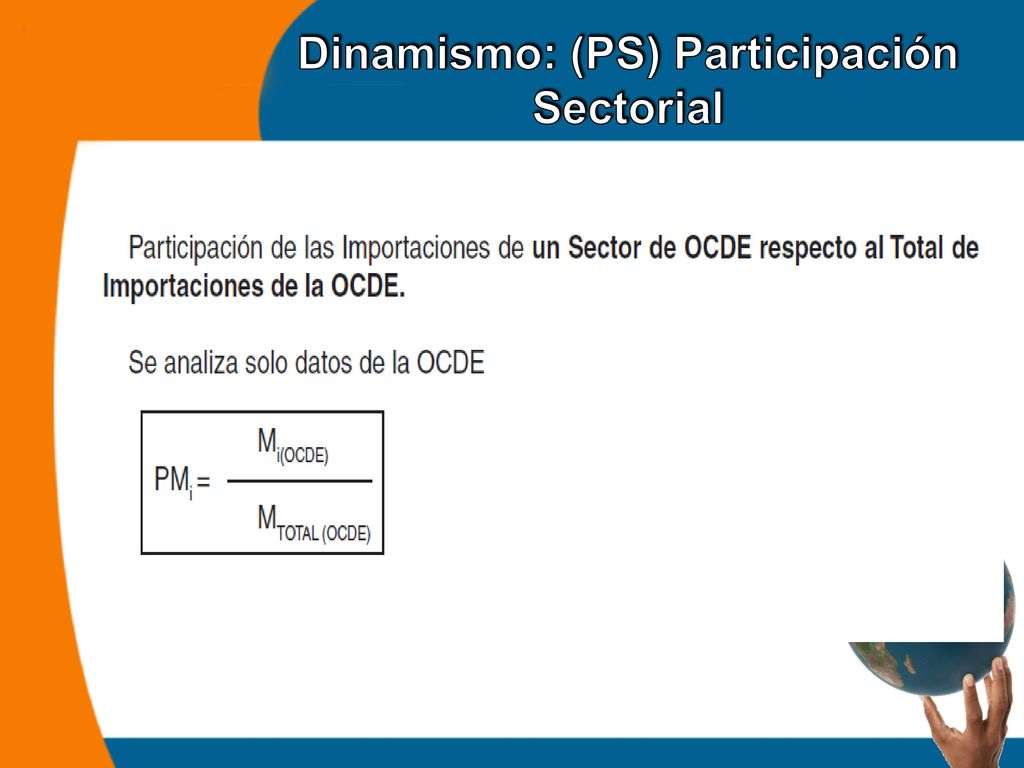 Dinamismo: (PS) Participación Sectorial

Participación de las Importaciones de un Sector de OCDE respecto al Total de Importaciones de la OCDE.

Se analiza solo datos de la OCDE

$PM_i = \frac{M_{i(OCDE)}}{M_{TOTAL\ (OCDE)}}$